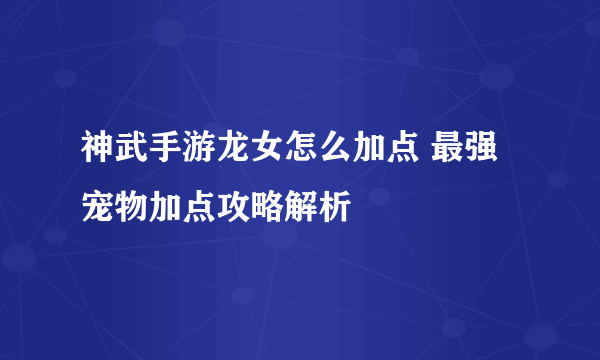 神武手游龙女怎么加点 最强宠物加点攻略解析